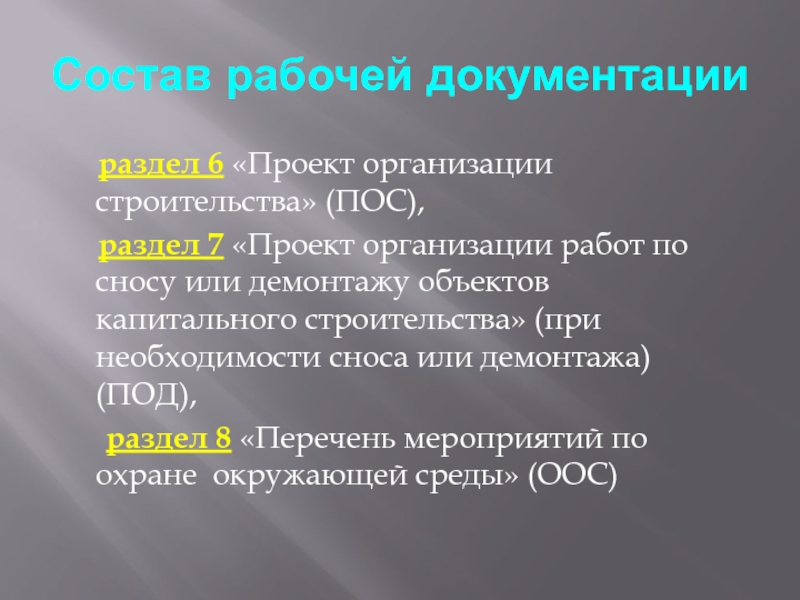 Состав рабочей документации

раздел 6 «Проект организации строительства» (ПОС),

раздел 7 «Проект организации работ по сносу или демонтажу объектов капитального строительства» (при необходимости сноса или демонтажа) (ПОД),

раздел 8 «Перечень мероприятий по охране окружающей среды» (ООС)